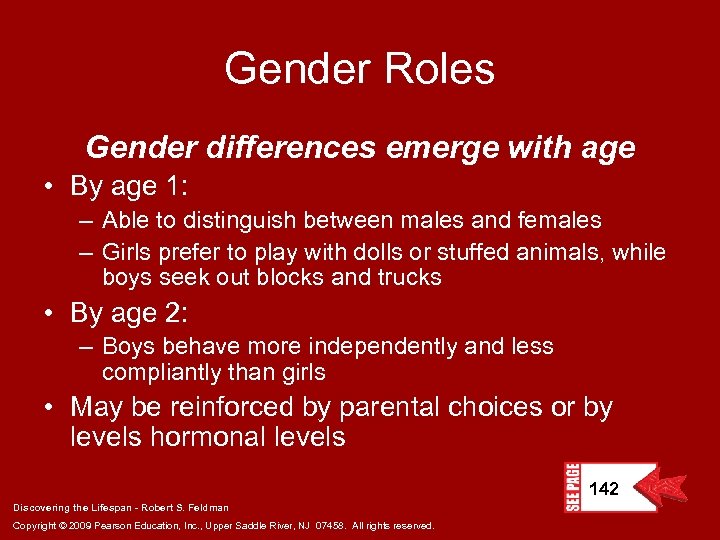 Gender Roles

Gender differences emerge with age

• By age 1:
– Able to distinguish between males and females
– Girls prefer to play with dolls or stuffed animals, while boys seek out blocks and trucks
• By age 2:
– Boys behave more independently and less compliantly than girls
• May be reinforced by parental choices or by levels hormonal levels

SEE PAGE 142

Discovering the Lifespan - Robert S. Feldman

Copyright © 2009 Pearson Education, Inc., Upper Saddle River, NJ 07458. All rights reserved.